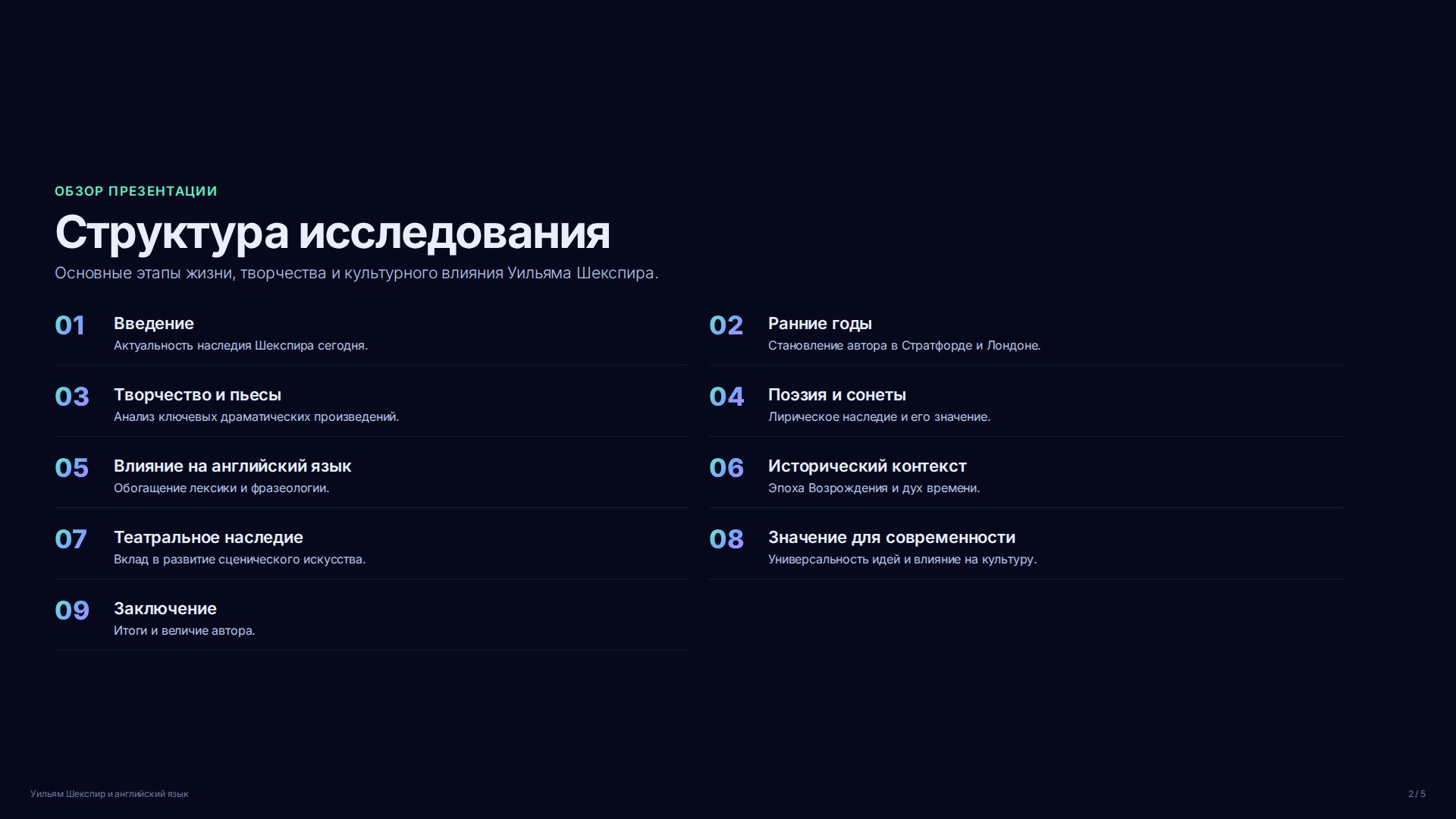 ОБЗОР ПРЕЗЕНТАЦИИ

Структура исследования

Основные этапы жизни, творчества и культурного влияния Уильяма Шекспира.

01 Введение
Актуальность наследия Шекспира сегодня.

02 Ранние годы
Становление автора в Стратфорде и Лондоне.

03 Творчество и пьесы
Анализ ключевых драматических произведений.

04 Поэзия и сонеты
Лирическое наследие и его значение.

05 Влияние на английский язык
Обогащение лексики и фразеологии.

06 Исторический контекст
Эпоха Возрождения и дух времени.

07 Театральное наследие
Вклад в развитие сценического искусства.

08 Значение для современности
Универсальность идей и влияние на культуру.

09 Заключение
Итоги и величие автора.

Уильям Шекспир и английский язык

2 / 5